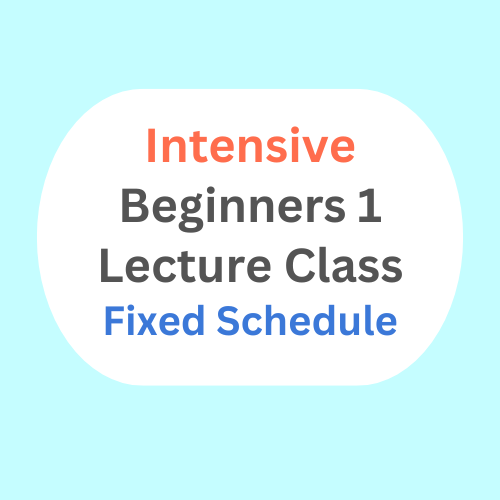 Intensive
Beginners 1
Lecture Class
Fixed Schedule